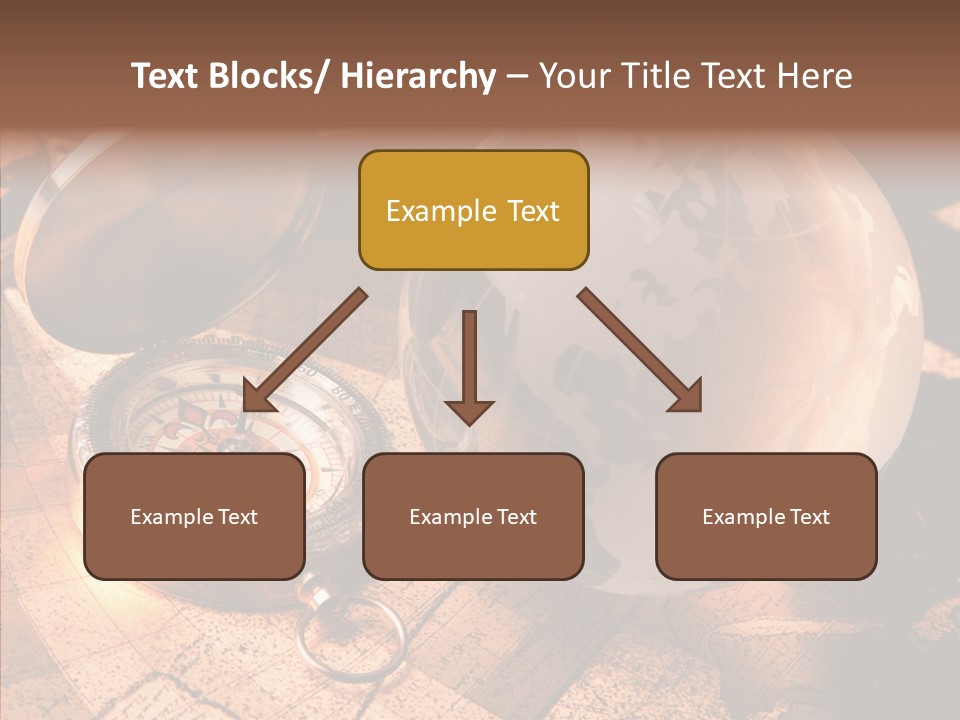 Text Blocks/ Hierarchy – Your Title Text Here

Example Text

Example Text

Example Text

Example Text